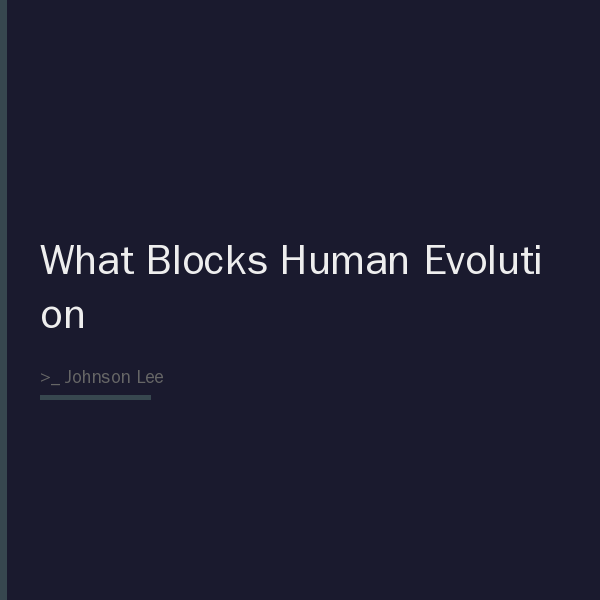 What Blocks Human Evolution

>_ Johnson Lee